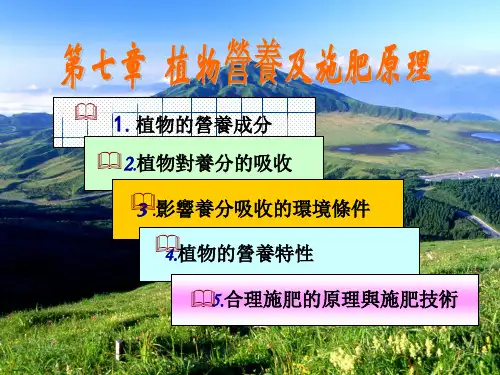 第七章 植物營養及施肥原理

1. 植物的營養成分

2.植物對養分的吸收

3.影響養分吸收的環境條件

4.植物的營養特性

5.合理施肥的原理與施肥技術